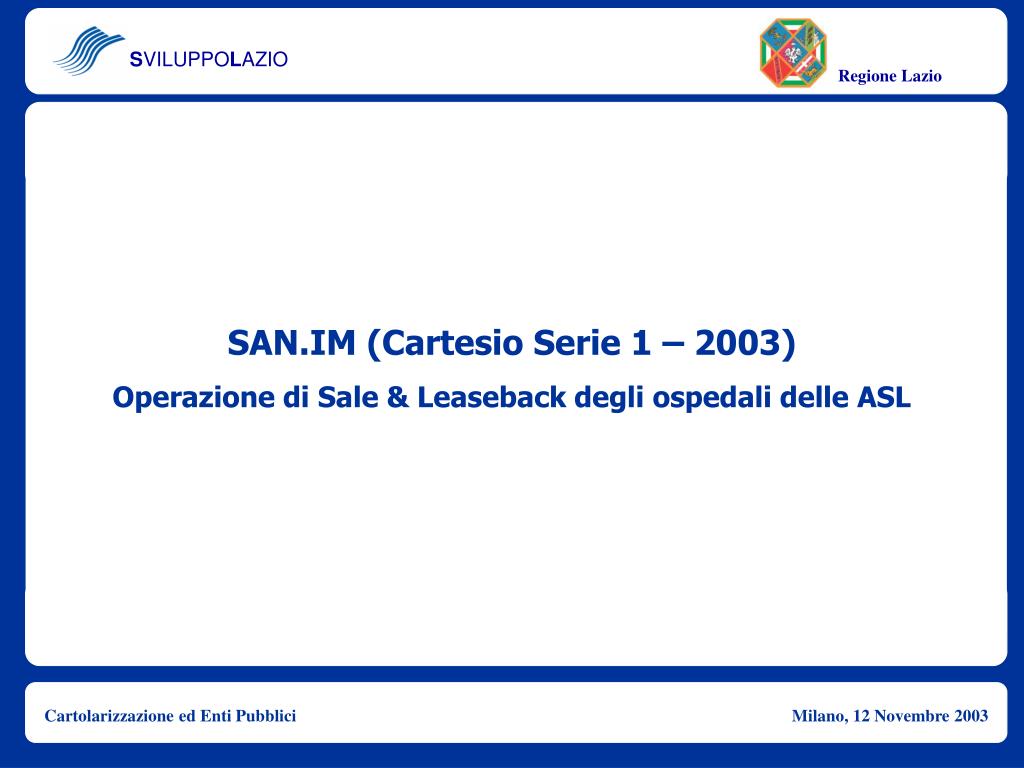 SVILUPPOLAZIO

Regione Lazio

SAN.IM (Cartesio Serie 1 – 2003)

Operazione di Sale & Leaseback degli ospedali delle ASL

Cartolarizzazione ed Enti Pubblici

Milano, 12 Novembre 2003